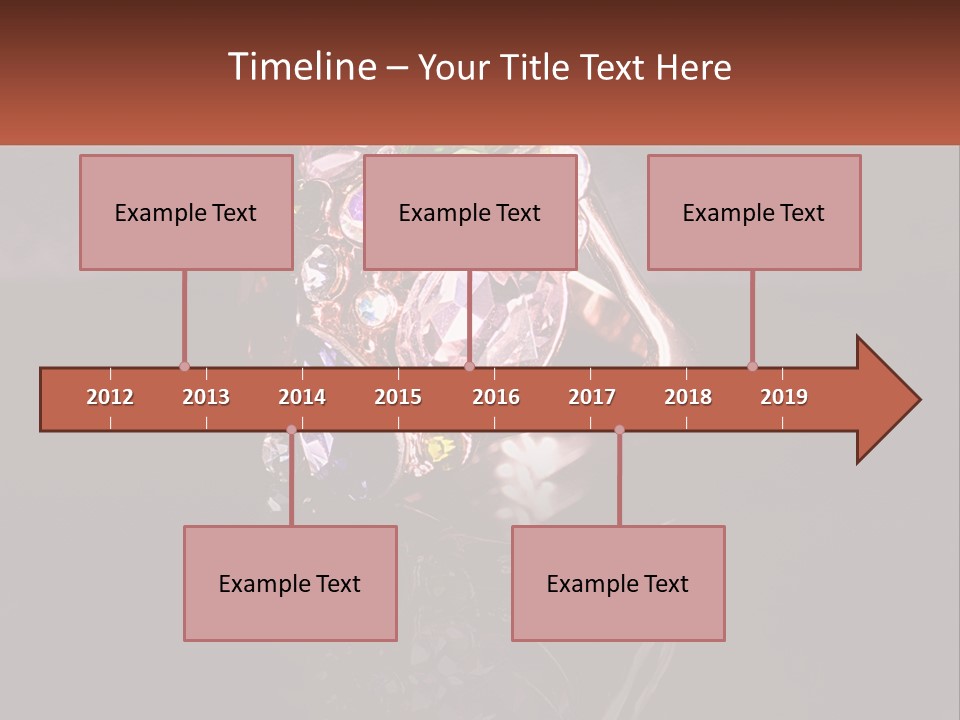 Timeline – Your Title Text Here

Example Text

Example Text

Example Text

2012 2013 2014 2015 2016 2017 2018 2019

Example Text

Example Text